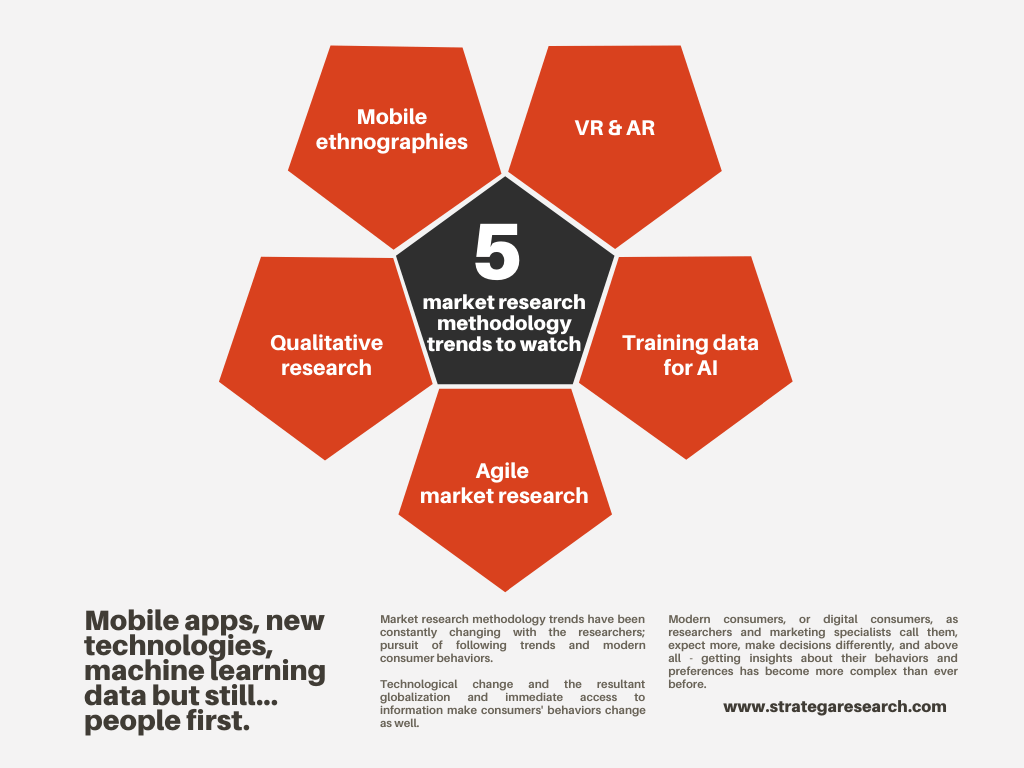 Mobile ethnographies

VR & AR

5

market research methodology trends to watch

Qualitative research

Training data for AI

Agile market research

Mobile apps, new technologies, machine learning data but still... people first.

Market research methodology trends have been constantly changing with the researchers; pursuit of following trends and modern consumer behaviors.

Technological change and the resultant globalization and immediate access to information make consumers' behaviors change as well.

Modern consumers, or digital consumers, as researchers and marketing specialists call them, expect more, make decisions differently, and above all - getting insights about their behaviors and preferences has become more complex than ever before.

www.strategaresearch.com